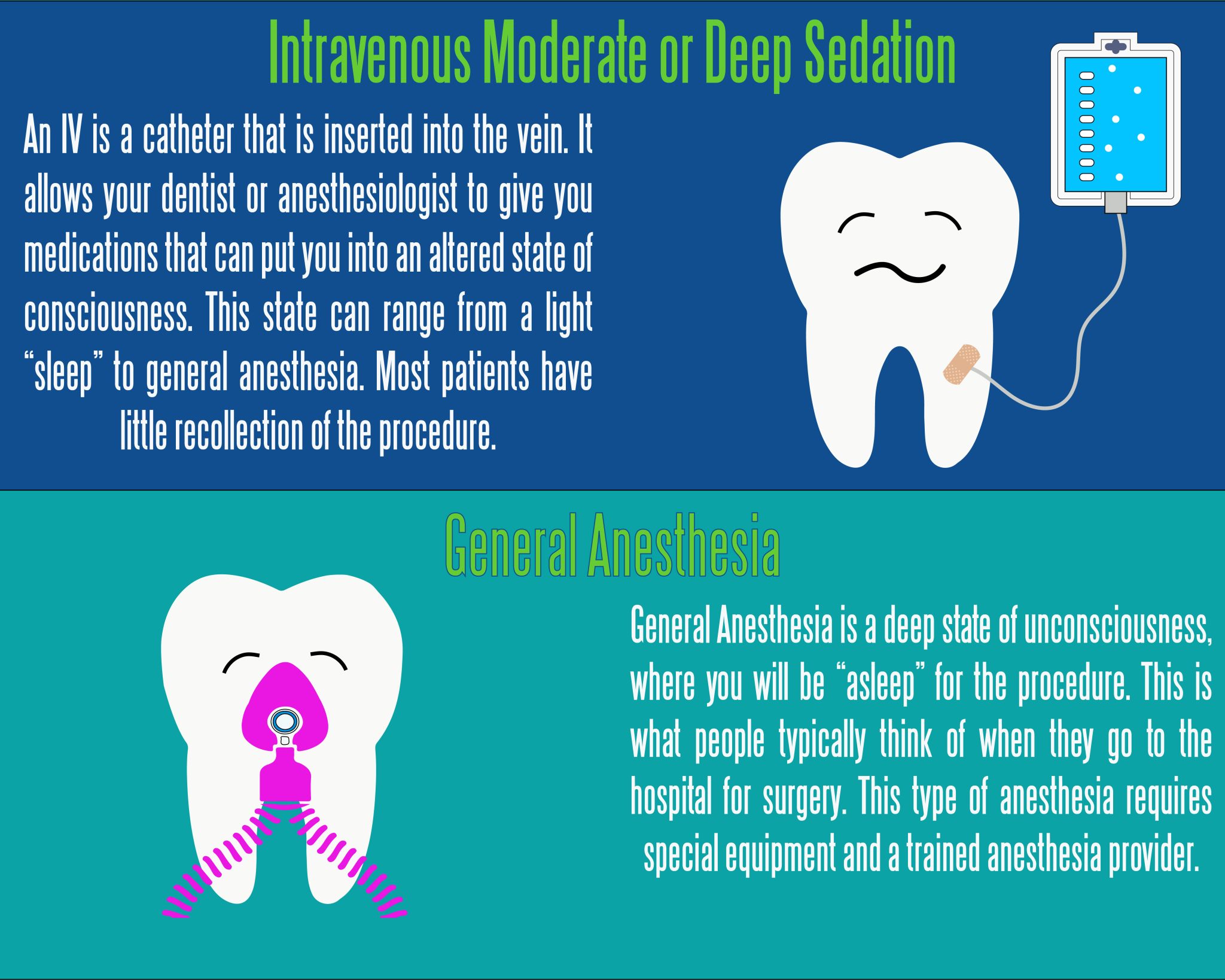 Intravenous Moderate or Deep Sedation

An IV is a catheter that is inserted into the vein. It allows your dentist or anesthesiologist to give you medications that can put you into an altered state of consciousness. This state can range from a light “sleep” to general anesthesia. Most patients have little recollection of the procedure.

General Anesthesia

General Anesthesia is a deep state of unconsciousness, where you will be “asleep” for the procedure. This is what people typically think of when they go to the hospital for surgery. This type of anesthesia requires special equipment and a trained anesthesia provider.